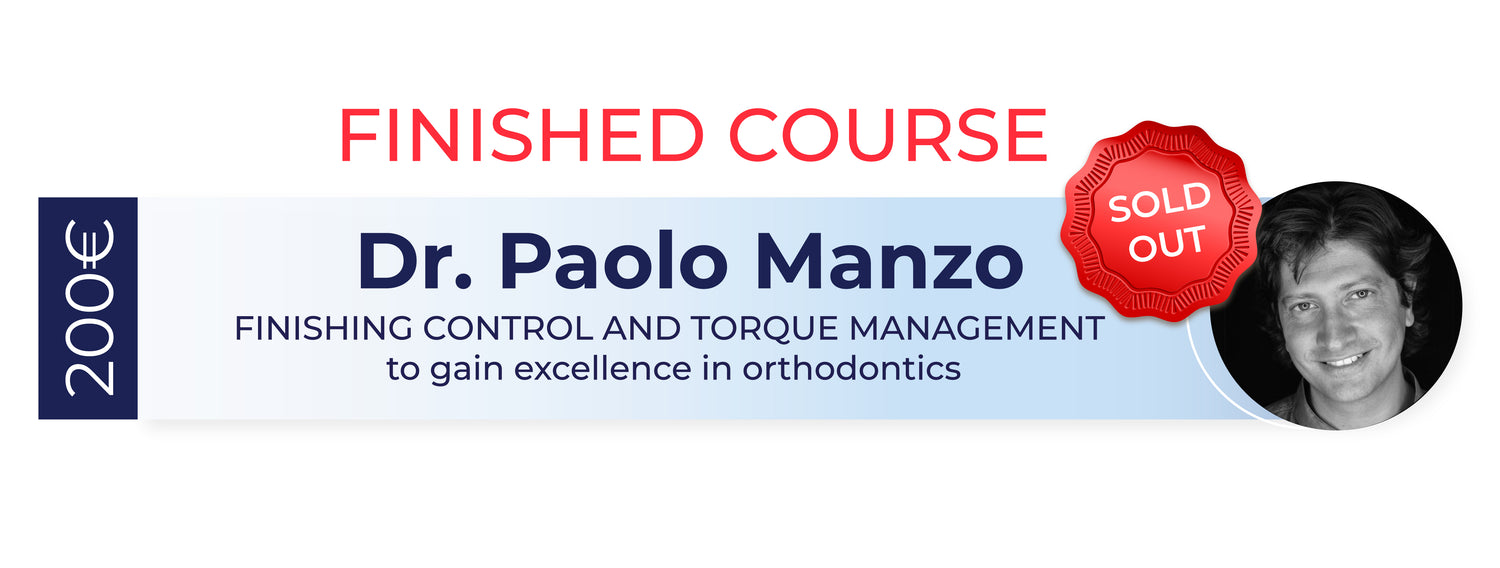 FINISHED COURSE

200€

Dr. Paolo Manzo

FINISHING CONTROL AND TORQUE MANAGEMENT
to gain excellence in orthodontics

SOLD OUT